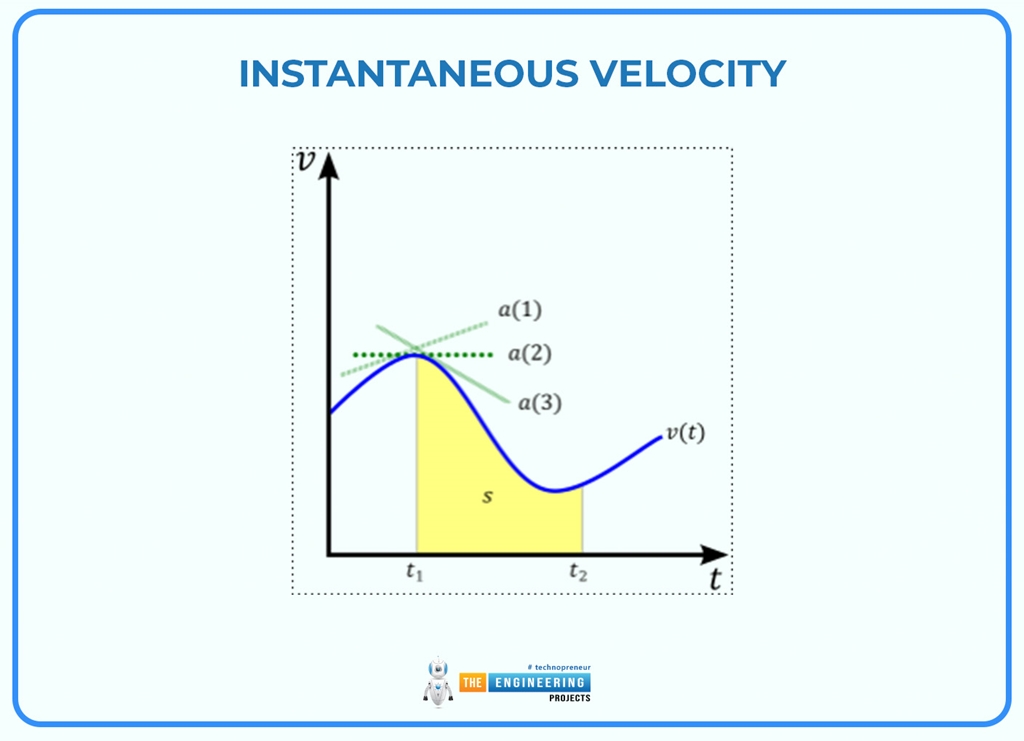 INSTANTANEOUS VELOCITY

$v$

$a(1)$

$a(2)$

$a(3)$

$v(t)$

$s$

$t_1$

$t_2$

$t$

# technopreneur
THE ENGINEERING
PROJECTS